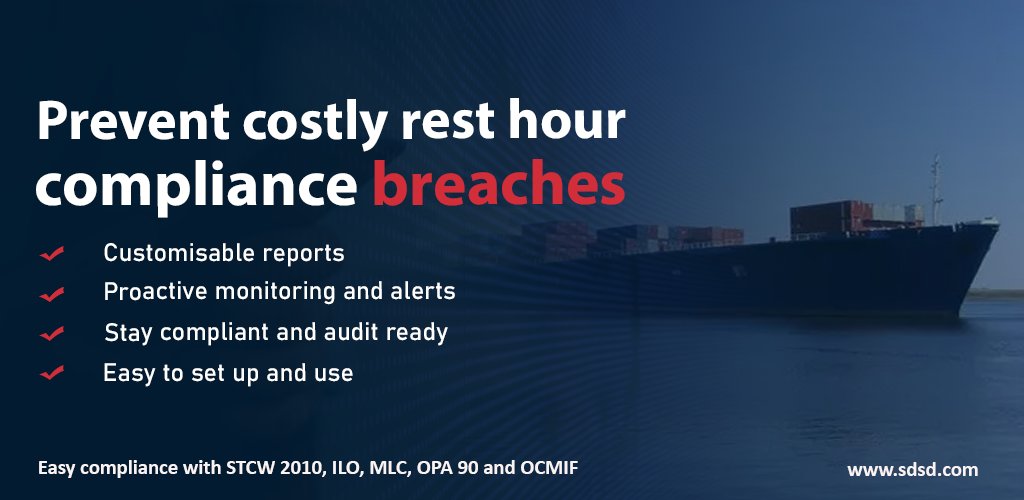 Prevent costly rest hour compliance breaches

Customisable reports
Proactive monitoring and alerts
Stay compliant and audit ready
Easy to set up and use

Easy compliance with STCW 2010, ILO, MLC, OPA 90 and OCMIF

www.sdsd.com